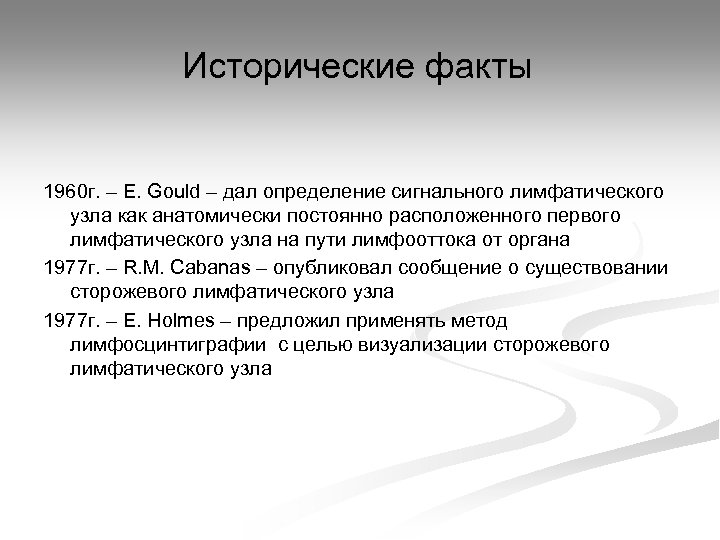 Исторические факты

1960г. – E. Gould – дал определение сигнального лимфатического узла как анатомически постоянно расположенного первого лимфатического узла на пути лимфооттока от органа

1977г. – R.M. Cabanas – опубликовал сообщение о существовании сторожевого лимфатического узла

1977г. – E. Holmes – предложил применять метод лимфосцинтиграфии с целью визуализации сторожевого лимфатического узла